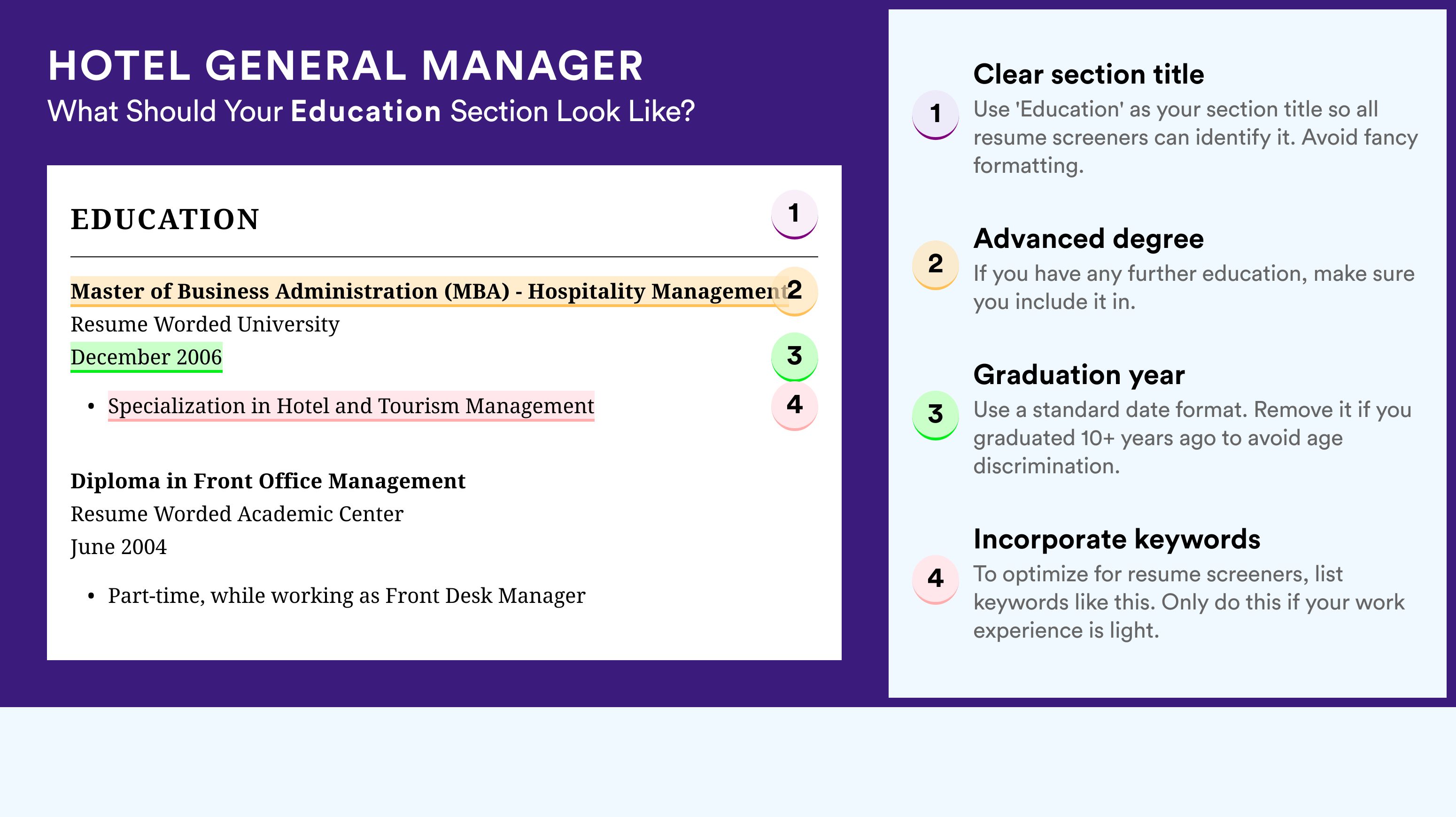 HOTEL GENERAL MANAGER
What Should Your Education Section Look Like?

EDUCATION 1

Master of Business Administration (MBA) - Hospitality Management 2
Resume Worded University
December 2006 3

• Specialization in Hotel and Tourism Management 4

Diploma in Front Office Management
Resume Worded Academic Center
June 2004

• Part-time, while working as Front Desk Manager

1 Clear section title
Use 'Education' as your section title so all resume screeners can identify it. Avoid fancy formatting.

2 Advanced degree
If you have any further education, make sure you include it in.

3 Graduation year
Use a standard date format. Remove it if you graduated 10+ years ago to avoid age discrimination.

4 Incorporate keywords
To optimize for resume screeners, list keywords like this. Only do this if your work experience is light.